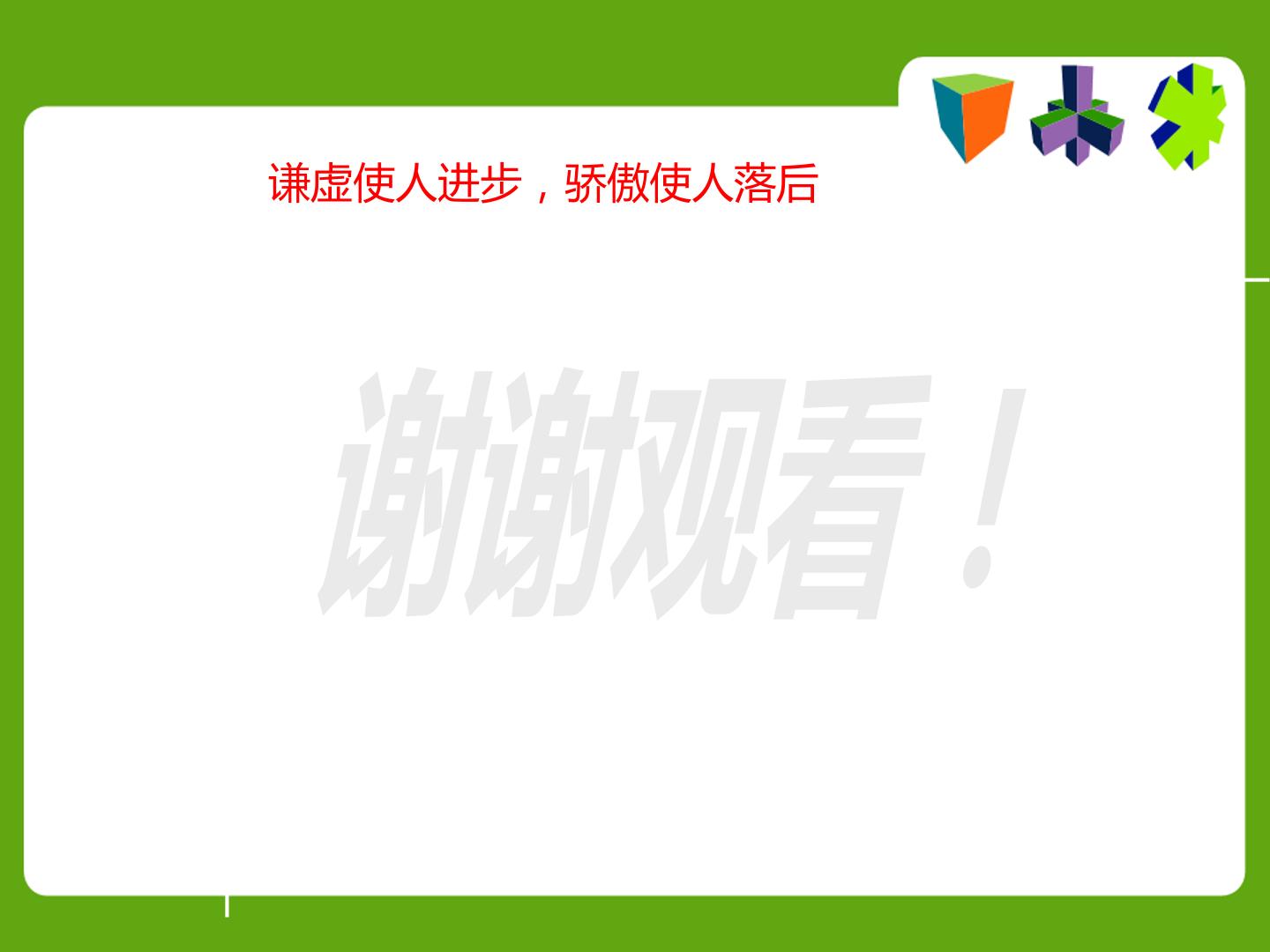 谦虚使人进步，骄傲使人落后

谢谢观看！